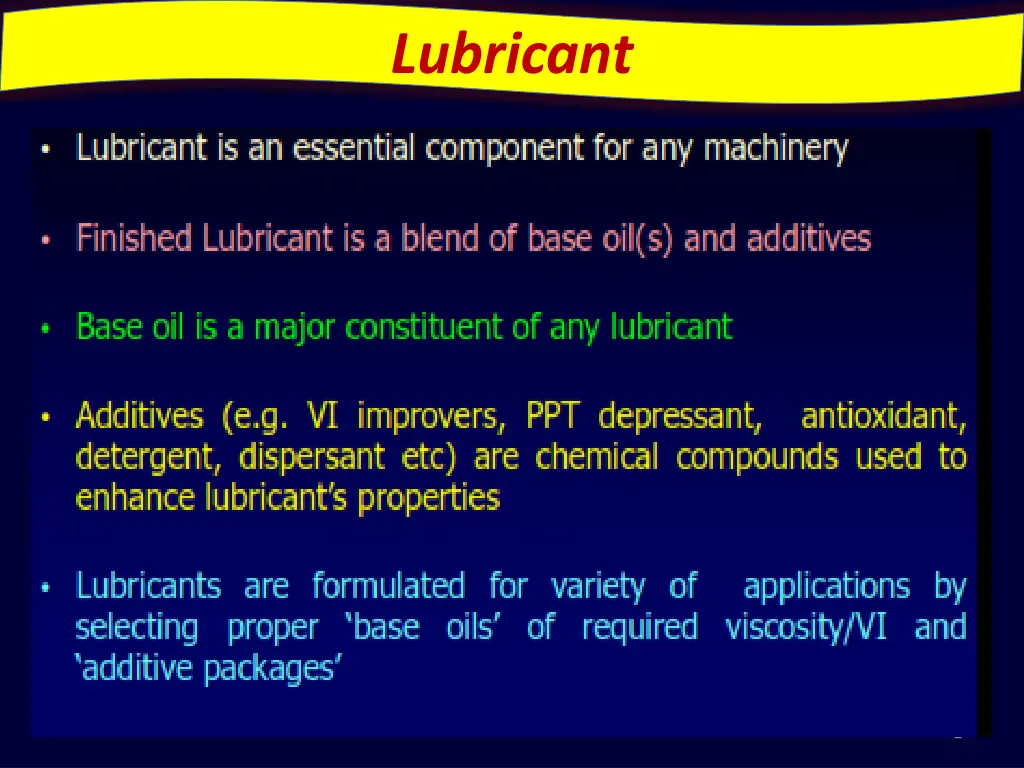 Lubricant

• Lubricant is an essential component for any machinery

• Finished Lubricant is a blend of base oil(s) and additives

• Base oil is a major constituent of any lubricant

• Additives (e.g. VI improvers, PPT depressant, antioxidant, detergent, dispersant etc) are chemical compounds used to enhance lubricant's properties

• Lubricants are formulated for variety of applications by selecting proper 'base oils' of required viscosity/VI and 'additive packages'